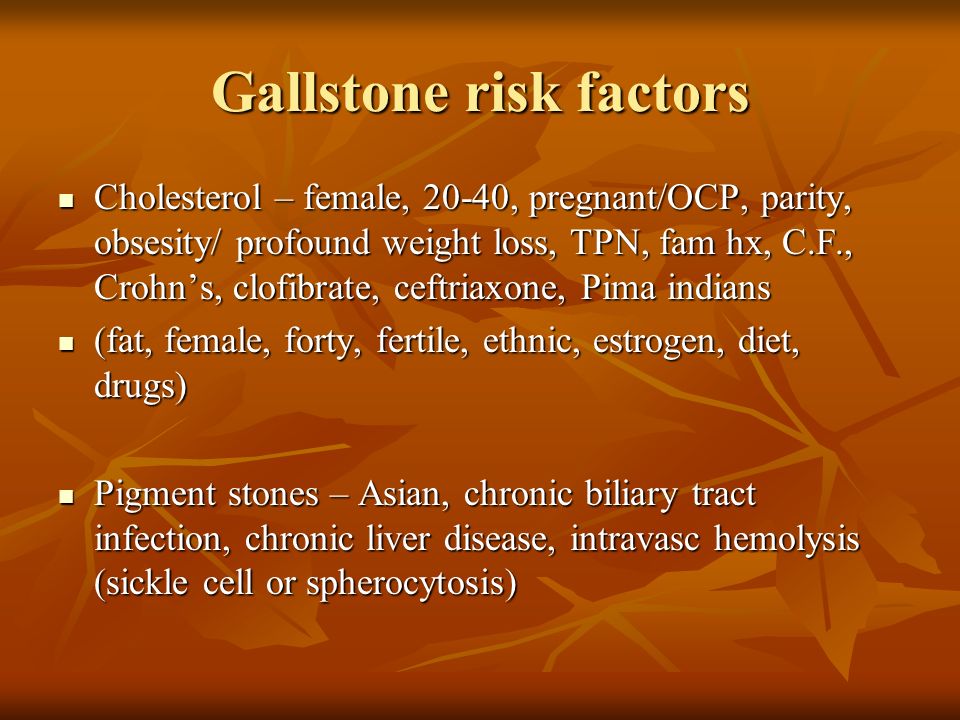 Gallstone risk factors

- Cholesterol – female, 20-40, pregnant/OCP, parity, obsesity/ profound weight loss, TPN, fam hx, C.F., Crohn’s, clofibrate, ceftriaxone, Pima indians
- (fat, female, forty, fertile, ethnic, estrogen, diet, drugs)

- Pigment stones – Asian, chronic biliary tract infection, chronic liver disease, intravasc hemolysis (sickle cell or spherocytosis)